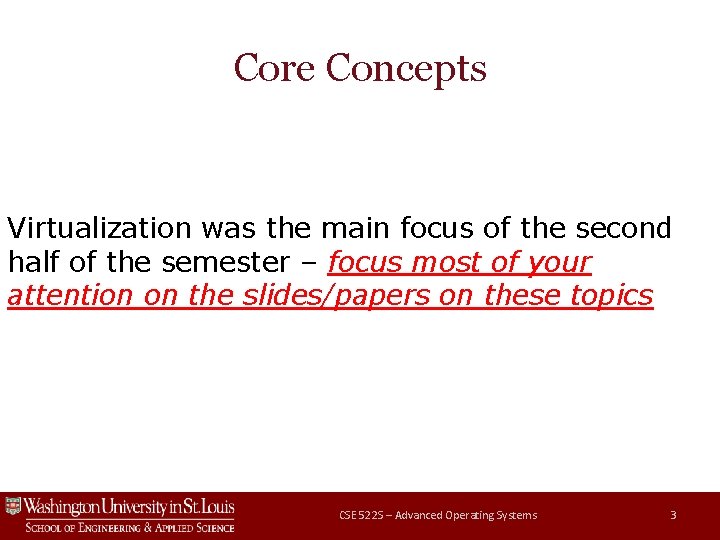 Core Concepts

Virtualization was the main focus of the second half of the semester – focus most of your attention on the slides/papers on these topics

Washington University in St. Louis
School of Engineering & Applied Science

CSE 522S – Advanced Operating Systems

3